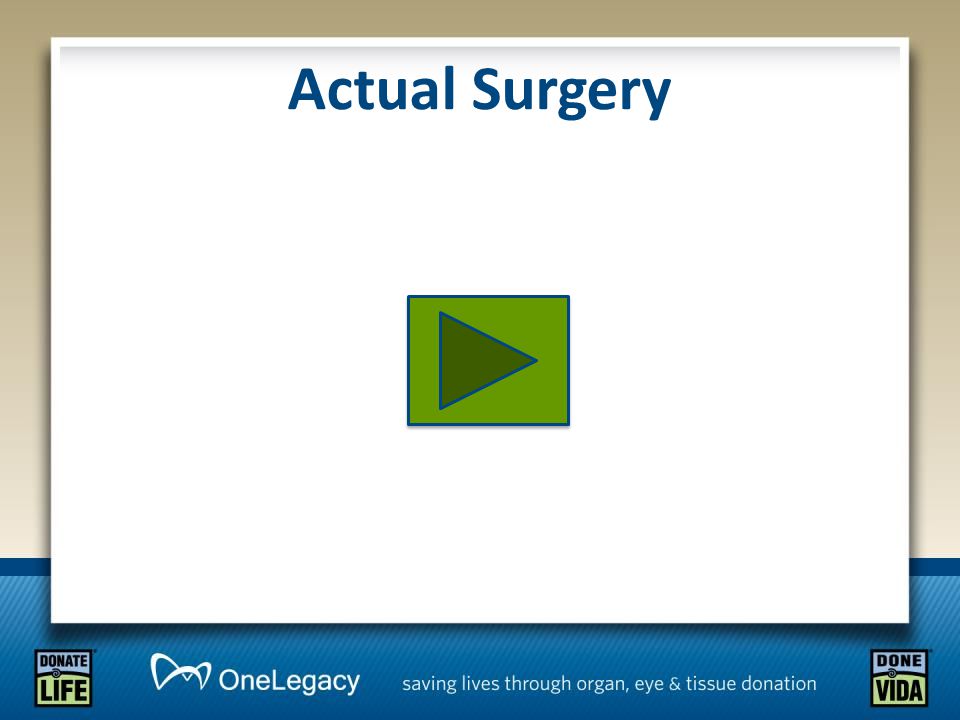 Actual Surgery

DONATE LIFE

OneLegacy

saving lives through organ, eye & tissue donation

DONE VIDA